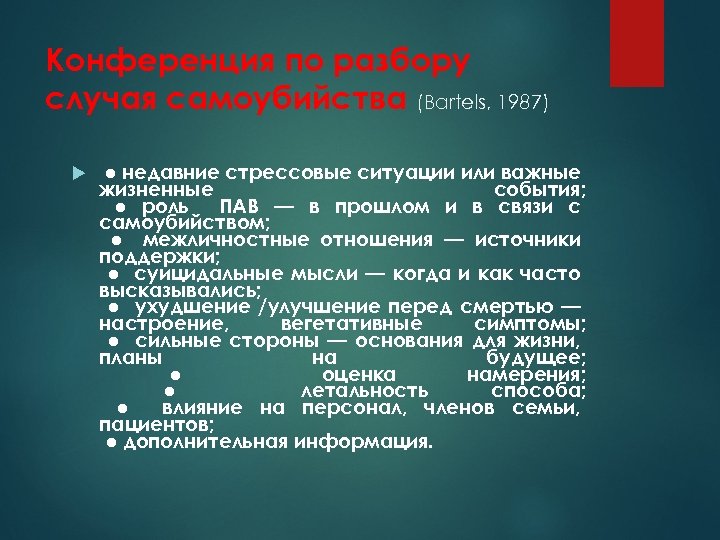 Конференция по разбору случая самоубийства (Bartels, 1987)

● недавние стрессовые ситуации или важные жизненные события;
● роль ПАВ — в прошлом и в связи с самоубийством;
● межличностные отношения — источники поддержки;
● суицидальные мысли — когда и как часто высказывались;
● ухудшение /улучшение перед смертью — настроение, вегетативные симптомы;
● сильные стороны — основания для жизни, планы на будущее;
● оценка намерения;
● летальность способа;
● влияние на персонал, членов семьи, пациентов;
● дополнительная информация.